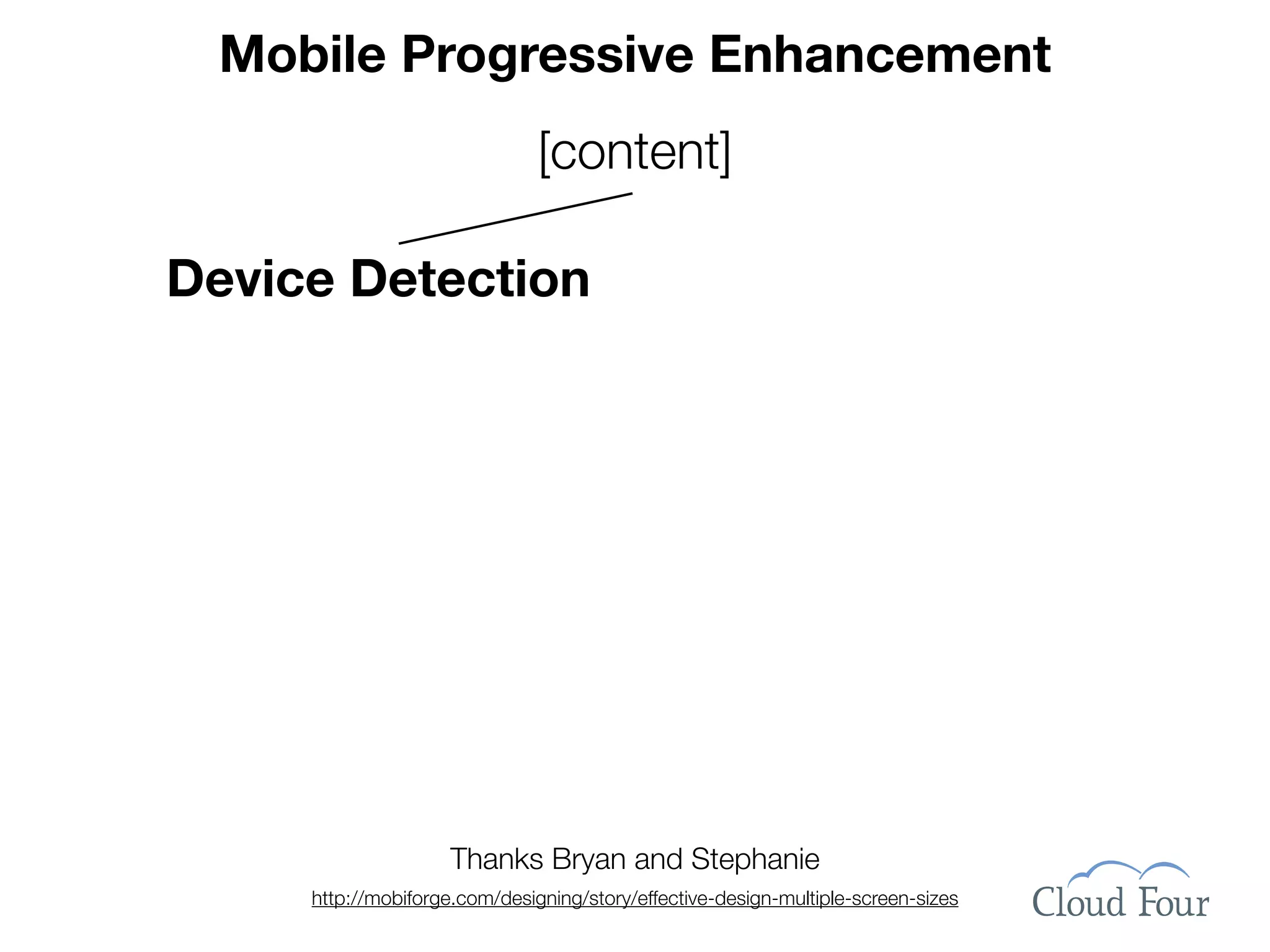 Mobile Progressive Enhancement

[content]

Device Detection

Thanks Bryan and Stephanie

http://mobiforge.com/designing/story/effective-design-multiple-screen-sizes

Cloud Four